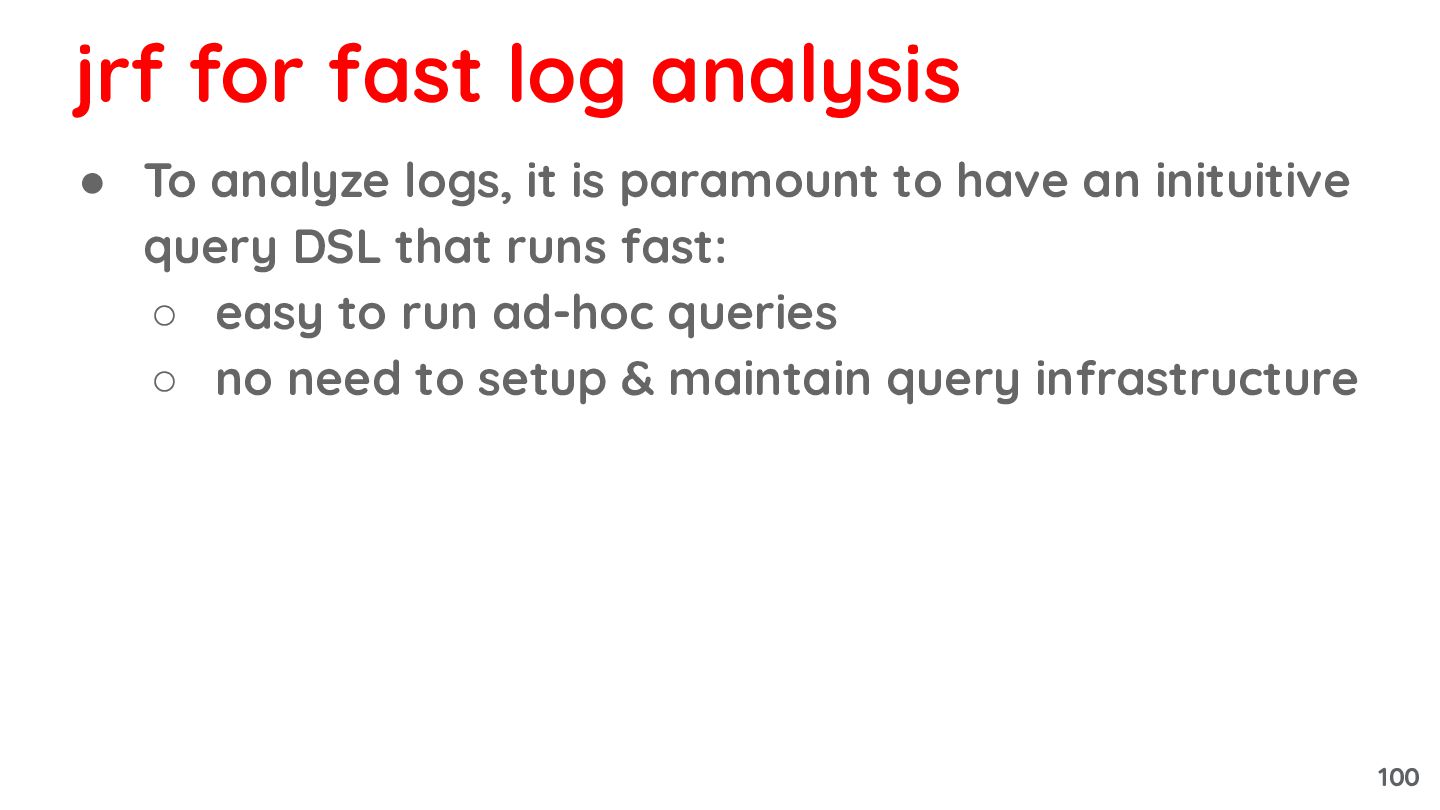 jrf for fast log analysis

● To analyze logs, it is paramount to have an inituitive query DSL that runs fast:
○ easy to run ad-hoc queries
○ no need to setup & maintain query infrastructure

100